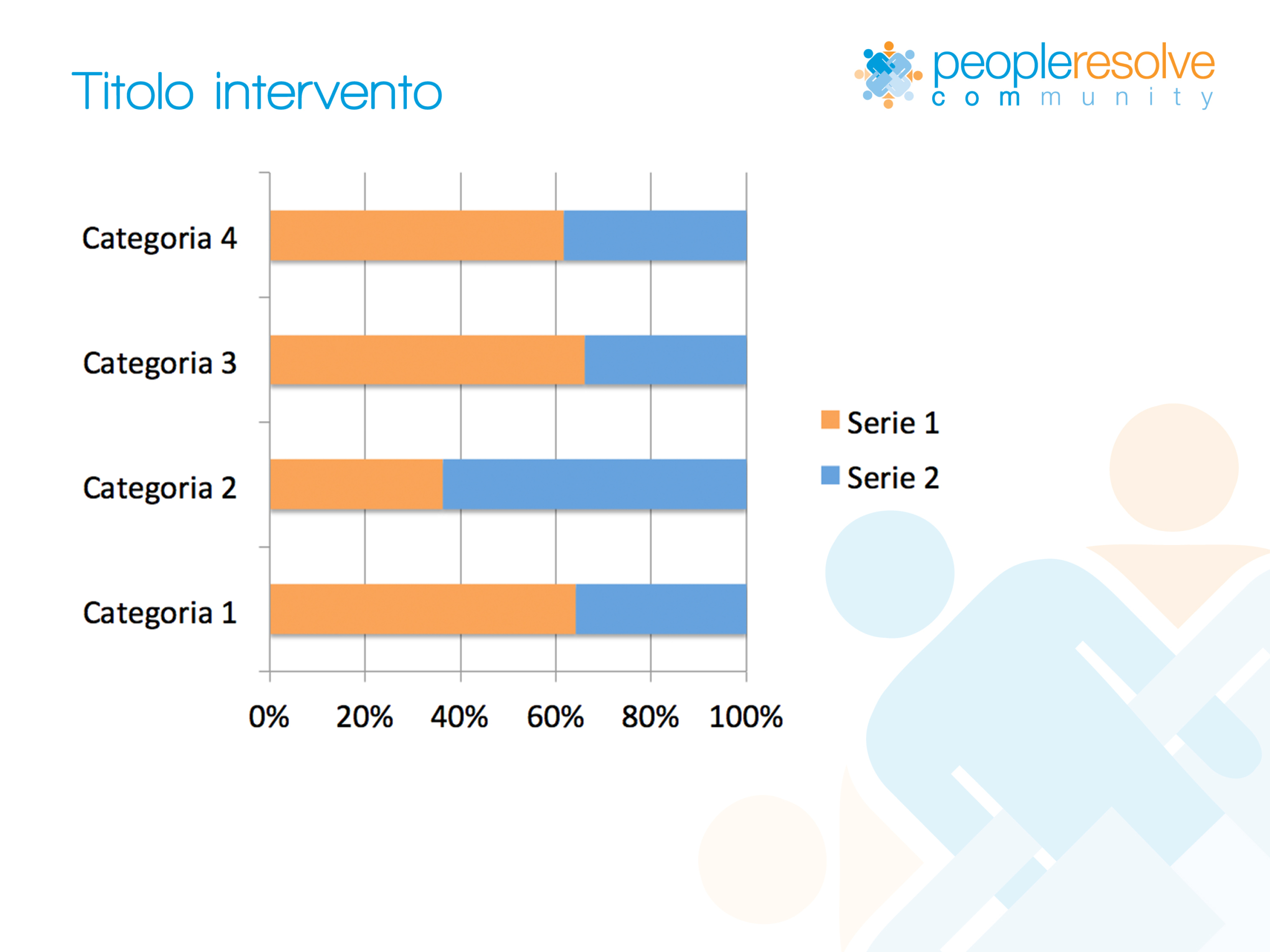 Titolo intervento

peopleresolve
community

Categoria 4
Categoria 3
Categoria 2
Categoria 1

0% 20% 40% 60% 80% 100%

Serie 1
Serie 2